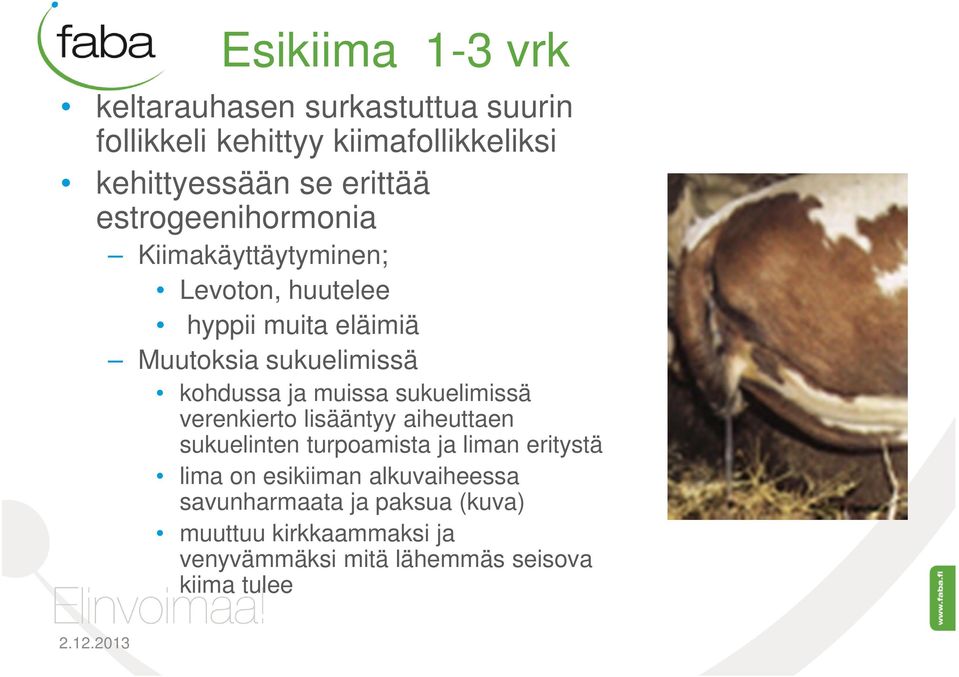 faba

Esikiima 1-3 vrk

• keltarauhasen surkastuttua suurin follikkeli kehittyy kiimafollikkeliksi
• kehittyessään se erittää estrogeenihormonia
– Kiimakäyttäytyminen;
• Levoton, huutelee
• hyppii muita eläimiä
– Muutoksia sukuelimissä
• kohdussa ja muissa sukuelimissä verenkierto lisääntyy aiheuttaen sukuelinten turpoamista ja liman eritystä
• lima on esikiiman alkuvaiheessa savunharmaata ja paksua (kuva)
• muuttuu kirkkaammaksi ja venyvämmäksi mitä lähemmäs seisova kiima tulee

Elinvoimaa!

2.12.2013

www.faba.fi